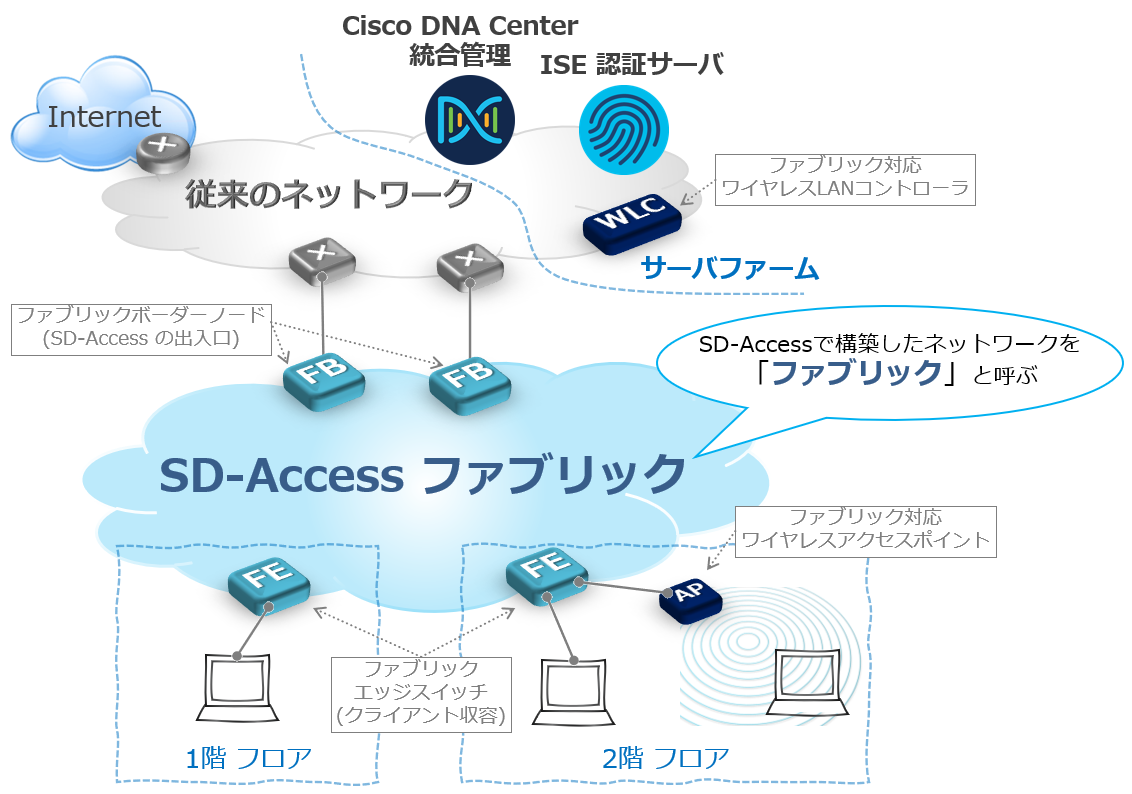 Cisco DNA Center
統合管理

ISE 認証サーバ

Internet

従来のネットワーク

ファブリック対応
ワイヤレスLANコントローラ

WLC

サーバファーム

ファブリックボーダーノード
(SD-Access の出入口)

FB

FB

SD-Accessで構築したネットワークを
「ファブリック」と呼ぶ

SD-Access ファブリック

ファブリック対応
ワイヤレスアクセスポイント

FE

FE

AP

ファブリック
エッジスイッチ
(クライアント収容)

1階 フロア

2階 フロア